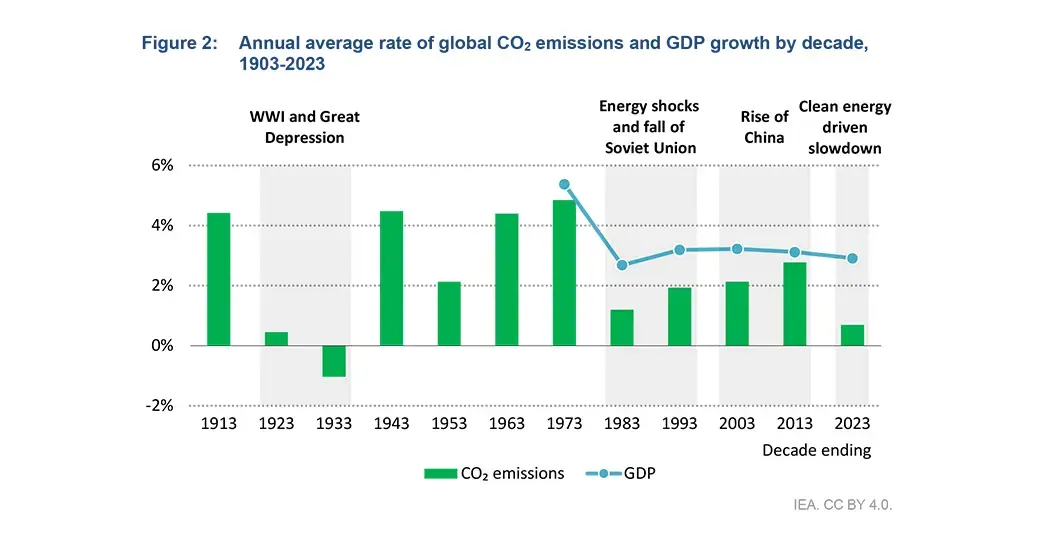 Figure 2: Annual average rate of global $CO_2$ emissions and GDP growth by decade, 1903-2023

WWI and Great Depression

Energy shocks and fall of Soviet Union

Rise of China

Clean energy driven slowdown

6%

4%

2%

0%

-2%

1913 1923 1933 1943 1953 1963 1973 1983 1993 2003 2013 2023

Decade ending

$CO_2$ emissions GDP

IEA. CC BY 4.0.